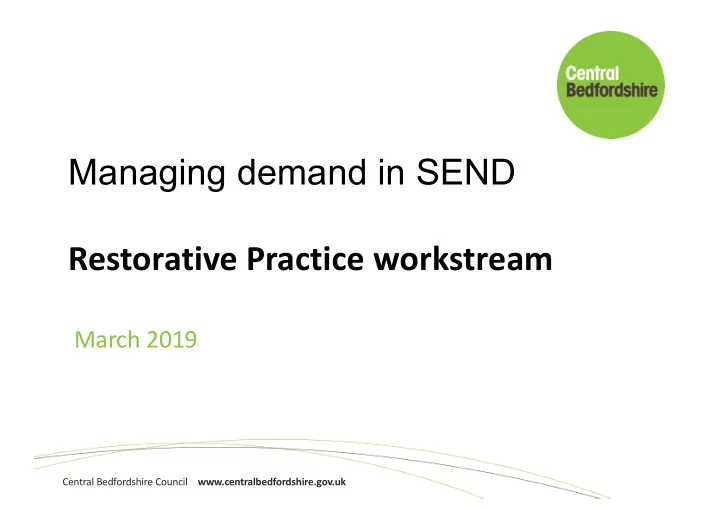 Central Bedfordshire

Managing demand in SEND

Restorative Practice workstream

March 2019

Central Bedfordshire Council www.centralbedfordshire.gov.uk